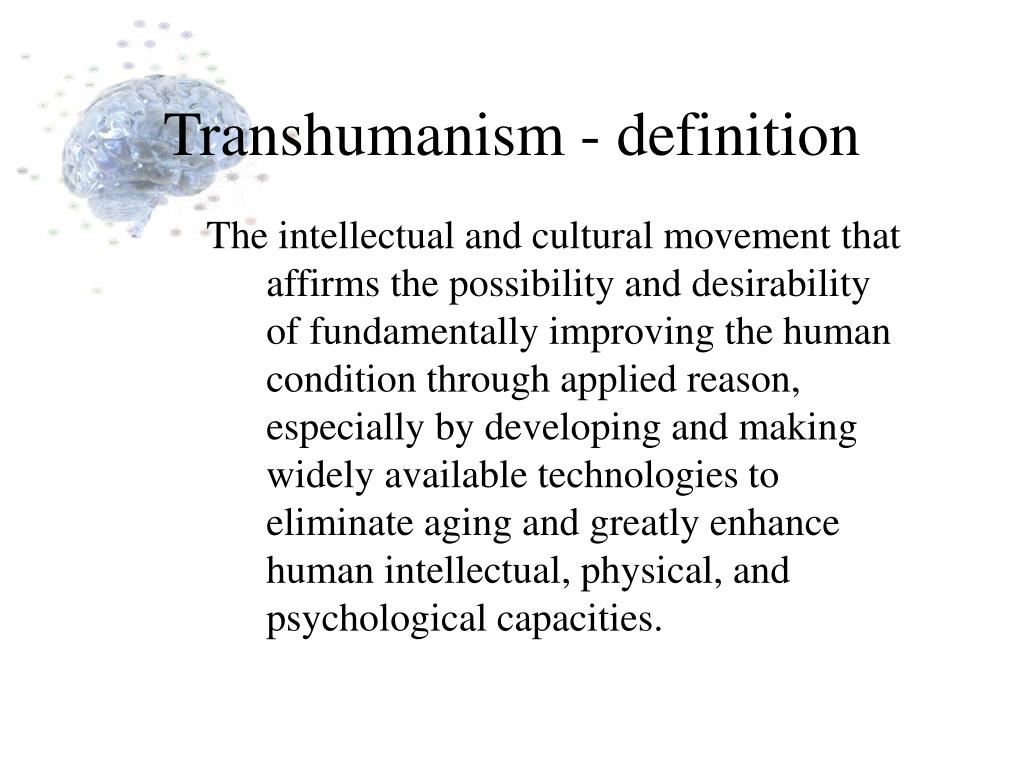 Transhumanism - definition

The intellectual and cultural movement that affirms the possibility and desirability of fundamentally improving the human condition through applied reason, especially by developing and making widely available technologies to eliminate aging and greatly enhance human intellectual, physical, and psychological capacities.